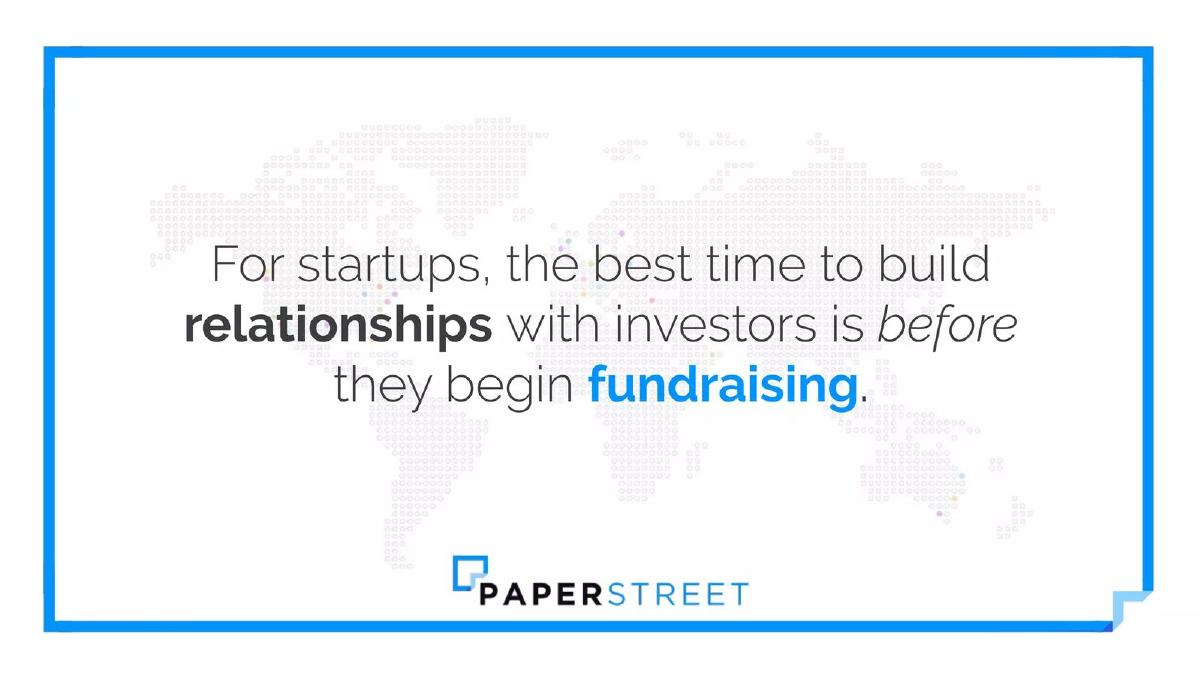 For startups, the best time to build relationships with investors is before they begin fundraising.

PAPERSTREET